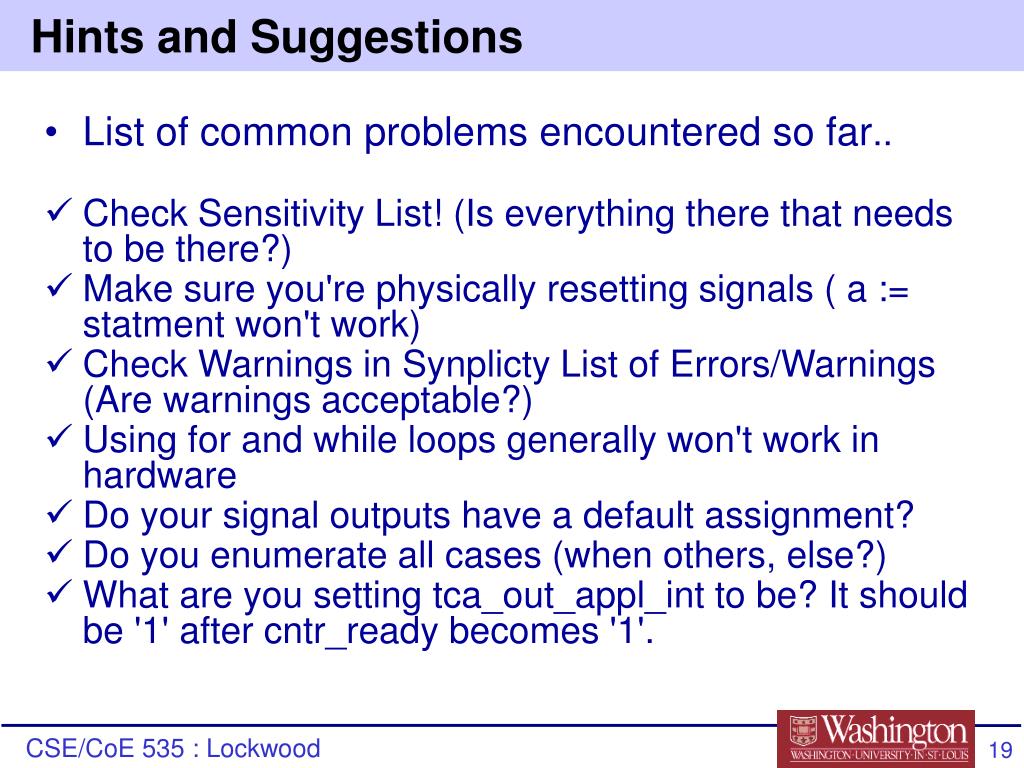 Hints and Suggestions

• List of common problems encountered so far..

✓ Check Sensitivity List! (Is everything there that needs to be there?)
✓ Make sure you're physically resetting signals ( a := statment won't work)
✓ Check Warnings in Synplicty List of Errors/Warnings (Are warnings acceptable?)
✓ Using for and while loops generally won't work in hardware
✓ Do your signal outputs have a default assignment?
✓ Do you enumerate all cases (when others, else?)
✓ What are you setting tca_out_appl_int to be? It should be '1' after cntr_ready becomes '1'.

CSE/CoE 535 : Lockwood

Washington
WASHINGTON·UNIVERSITY·IN·ST·LOUIS

19